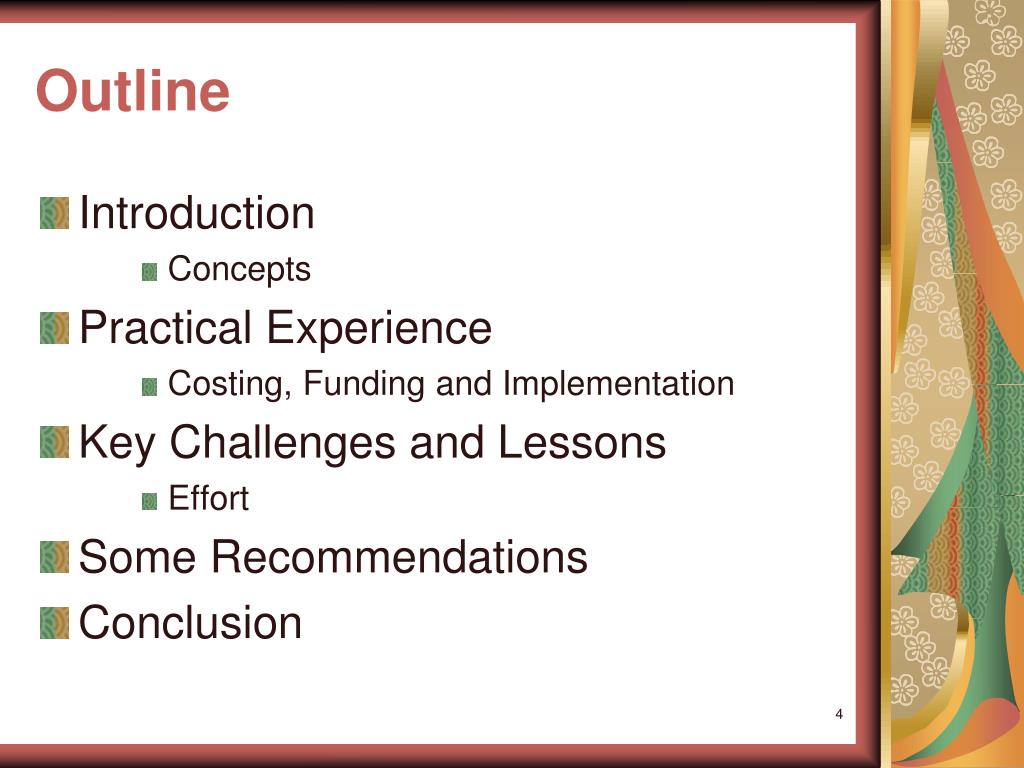 Outline

Introduction

Concepts

Practical Experience

Costing, Funding and Implementation

Key Challenges and Lessons

Effort

Some Recommendations

Conclusion

4